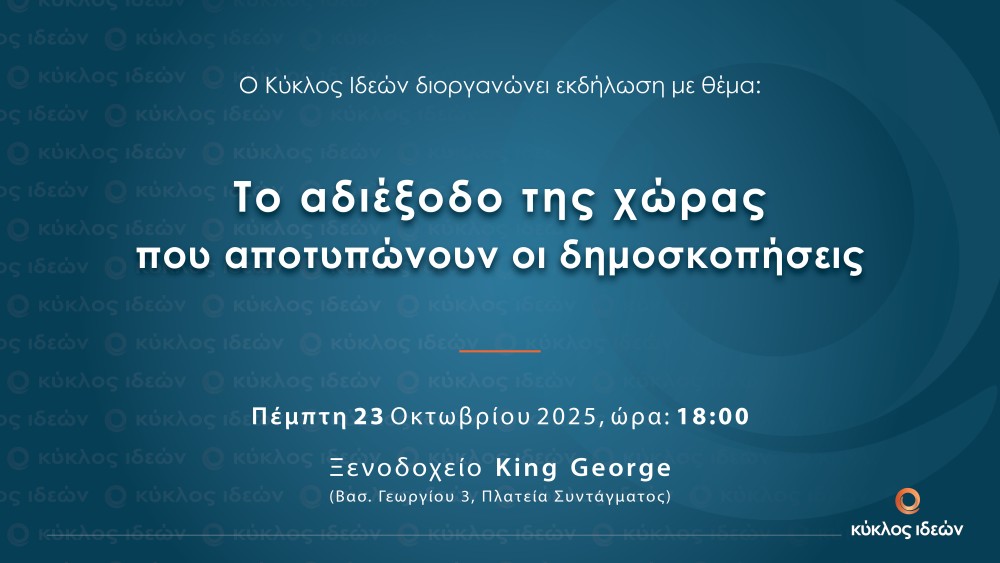 Ο Κύκλος Ιδεών διοργανώνει εκδήλωση με θέμα:

Το αδιέξοδο της χώρας που αποτυπώνουν οι δημοσκοπήσεις

Πέμπτη 23 Οκτωβρίου 2025, ώρα: 18:00

Ξενοδοχείο King George
(Βασ. Γεωργίου 3, Πλατεία Συντάγματος)

κύκλος ιδεών